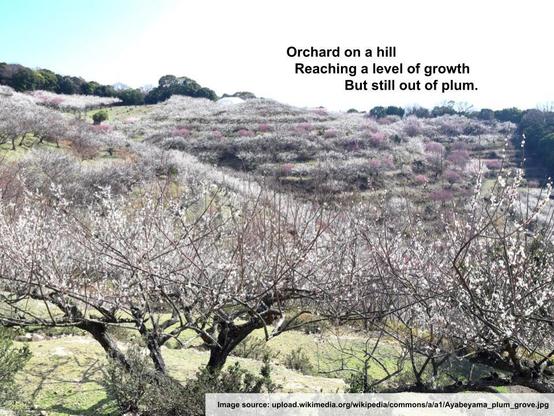 Orchard on a hill
Reaching a level of growth
But still out of plum.

Image source: upload.wikimedia.org/wikipedia/commons/a/a1/Ayabeyama_plum_grove.jpg